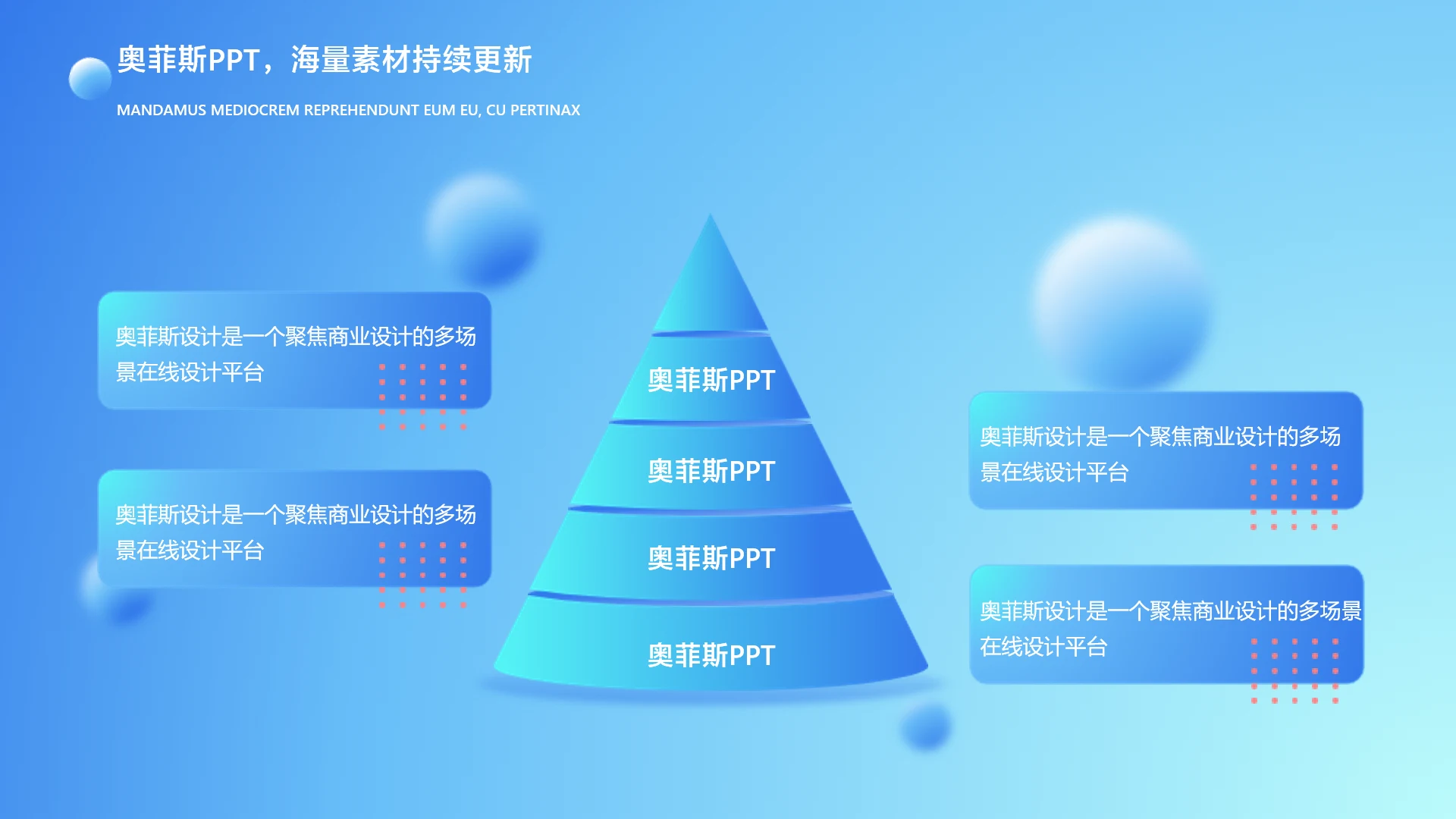 奥菲斯PPT，海量素材持续更新

MANDAMUS MEDIOCREM REPREHENDUNT EUM EU, CU PERTINAX

奥菲斯设计是一个聚焦商业设计的多场景在线设计平台

奥菲斯设计是一个聚焦商业设计的多场景在线设计平台

奥菲斯PPT

奥菲斯PPT

奥菲斯PPT

奥菲斯PPT

奥菲斯设计是一个聚焦商业设计的多场景在线设计平台

奥菲斯设计是一个聚焦商业设计的多场景在线设计平台